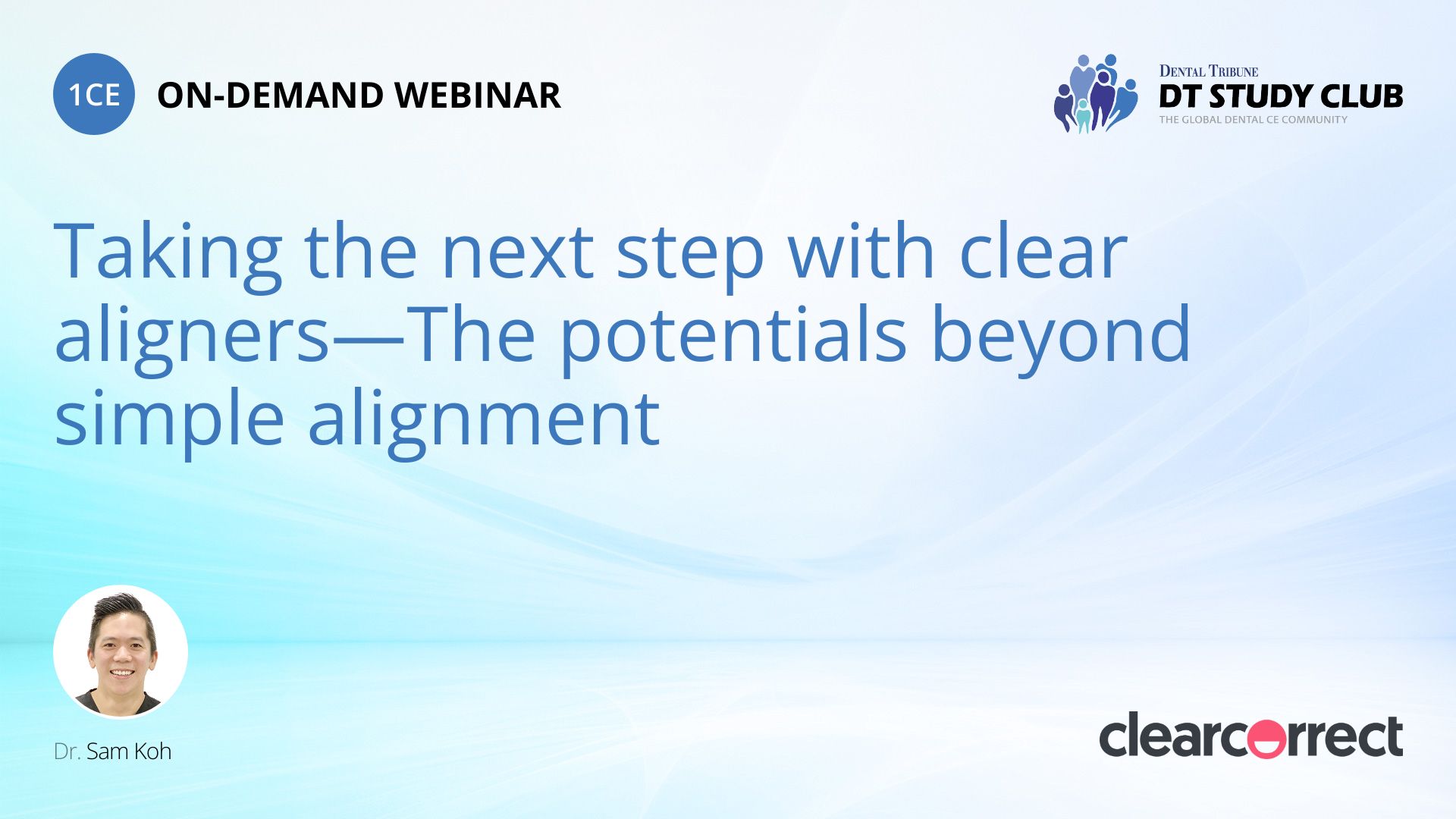 1CE ON-DEMAND WEBINAR

DENTAL TRIBUNE
DT STUDY CLUB
THE GLOBAL DENTAL CE COMMUNITY

Taking the next step with clear aligners—The potentials beyond simple alignment

Dr. Sam Koh

clearcorrect